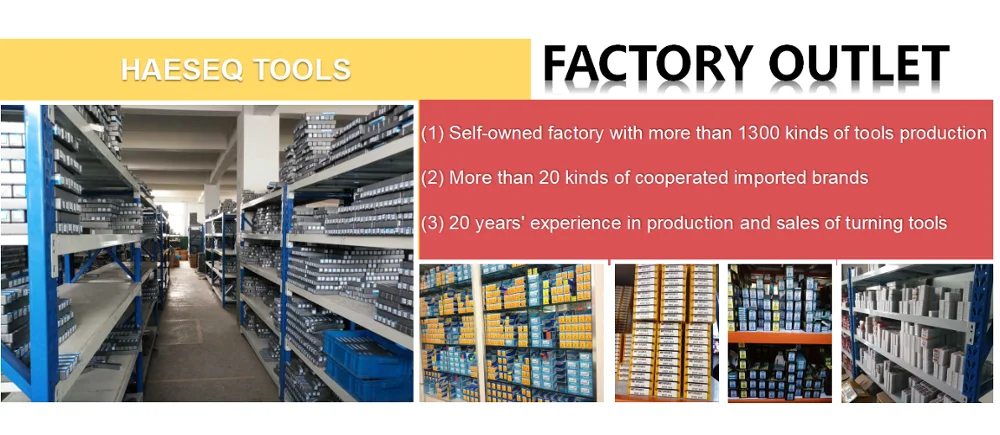 HAESEQ TOOLS

FACTORY OUTLET

(1) Self-owned factory with more than 1300 kinds of tools production

(2) More than 20 kinds of cooperated imported brands

(3) 20 years' experience in production and sales of turning tools